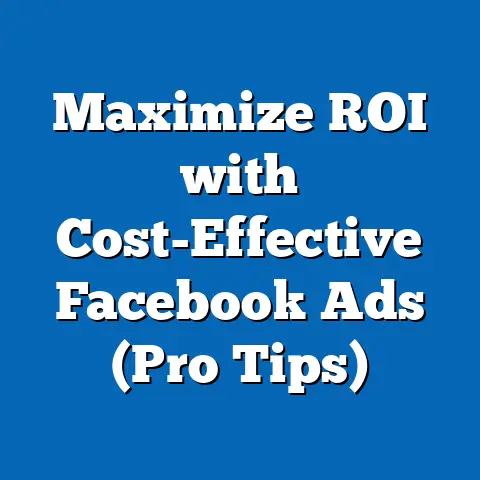 Maximize ROI with Cost-Effective Facebook Ads (Pro Tips)